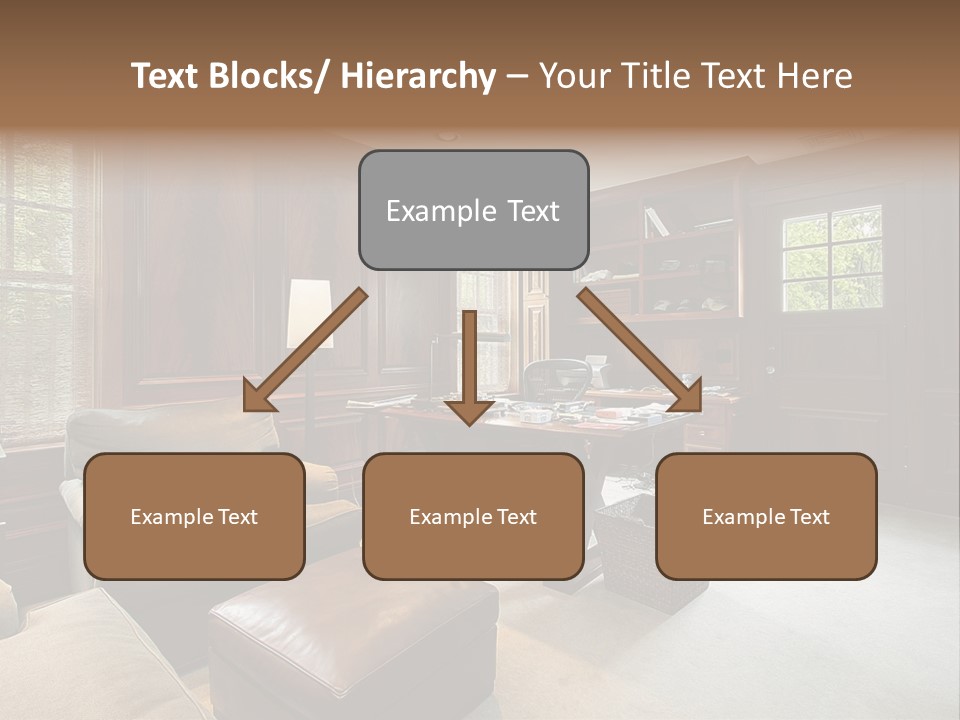 Text Blocks/ Hierarchy – Your Title Text Here

Example Text

Example Text

Example Text

Example Text